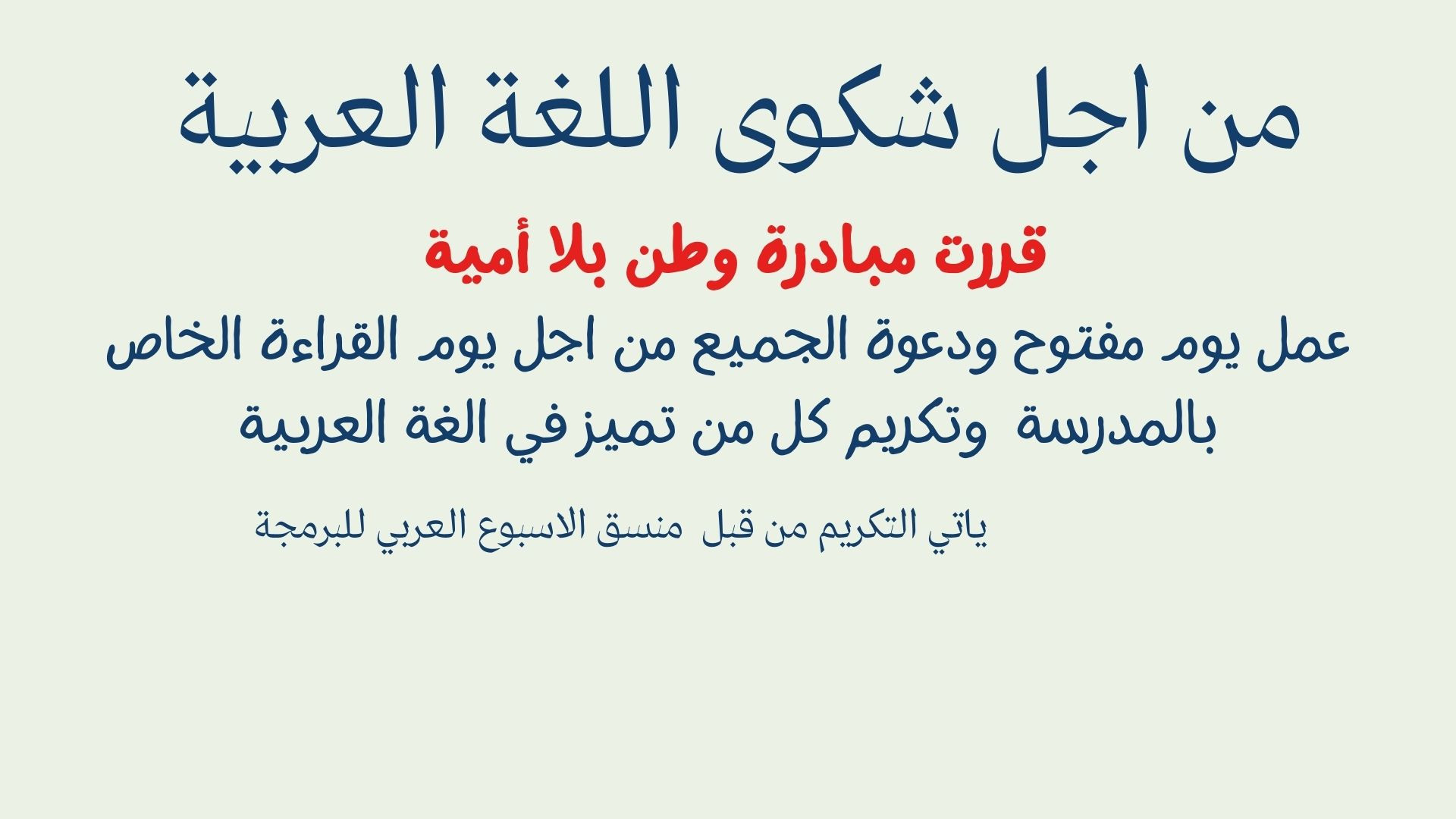 من اجل شكوى اللغة العربية

قررت مبادرة وطن بلا أمية

عمل يوم مفتوح ودعوة الجميع من اجل يوم القراءة الخاص بالمدرسة وتكريم كل من تميز في الغة العربية

ياتي التكريم من قبل منسق الاسبوع العربي للبرمجة